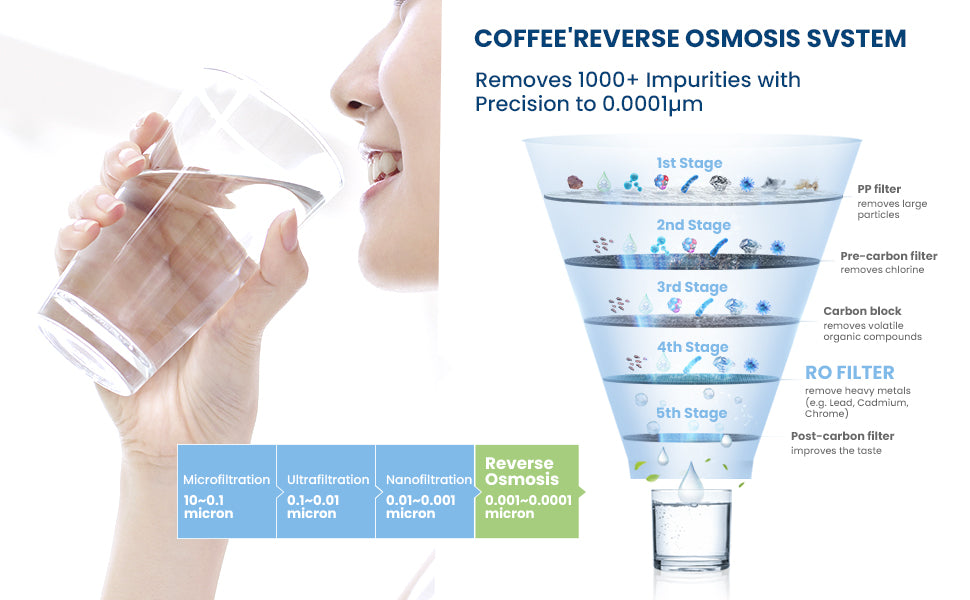 COFFEE'REVERSE OSMOSIS SVSTEM

Removes 1000+ Impurities with Precision to 0.0001μm

1st Stage

PP filter
removes large particles

2nd Stage

Pre-carbon filter
removes chlorine

3rd Stage

Carbon block
removes volatile organic compounds

4th Stage

RO FILTER
remove heavy metals (e.g. Lead, Cadmium, Chrome)

5th Stage

Post-carbon filter
improves the taste

Microfiltration
10~0.1 micron

Ultrafiltration
0.1~0.01 micron

Nanofiltration
0.01~0.001 micron

Reverse Osmosis
0.001~0.0001 micron